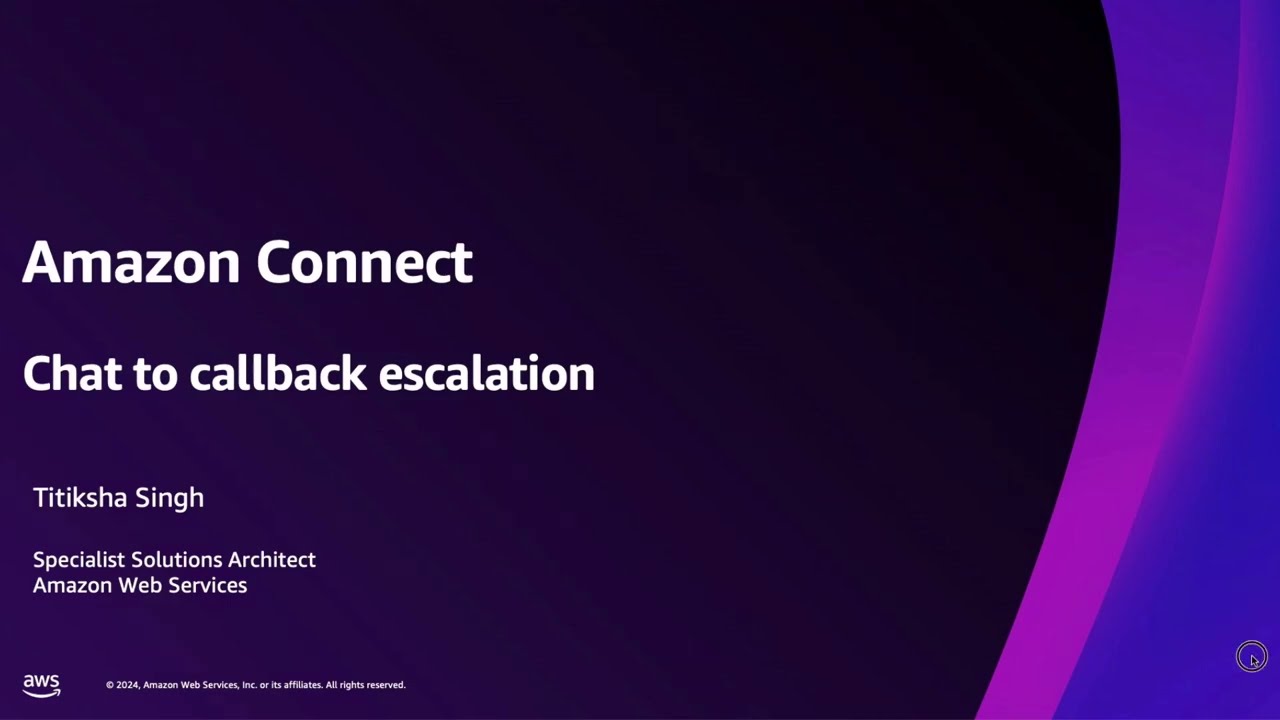 Amazon Connect

Chat to callback escalation

Titiksha Singh

Specialist Solutions Architect
Amazon Web Services

aws

© 2024, Amazon Web Services, Inc. or its affiliates. All rights reserved.